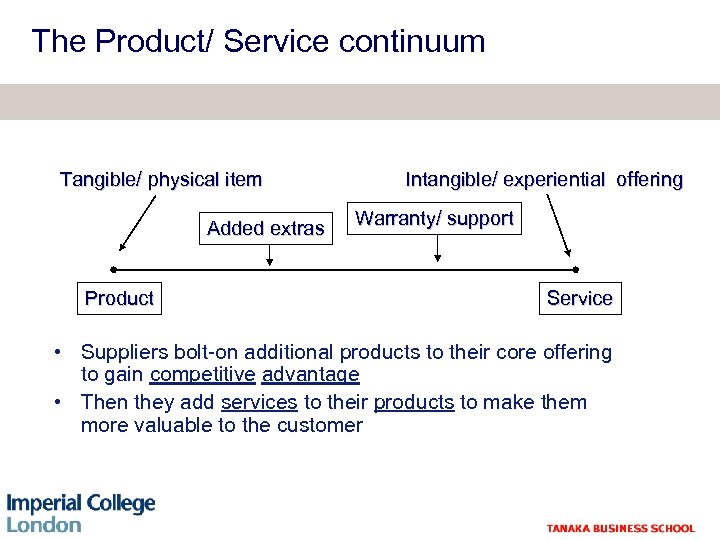 The Product/ Service continuum

Tangible/ physical item

Intangible/ experiential offering

Added extras

Warranty/ support

Product

Service

• Suppliers bolt-on additional products to their core offering to gain competitive advantage

• Then they add services to their products to make them more valuable to the customer

Imperial College London

TANAKA BUSINESS SCHOOL